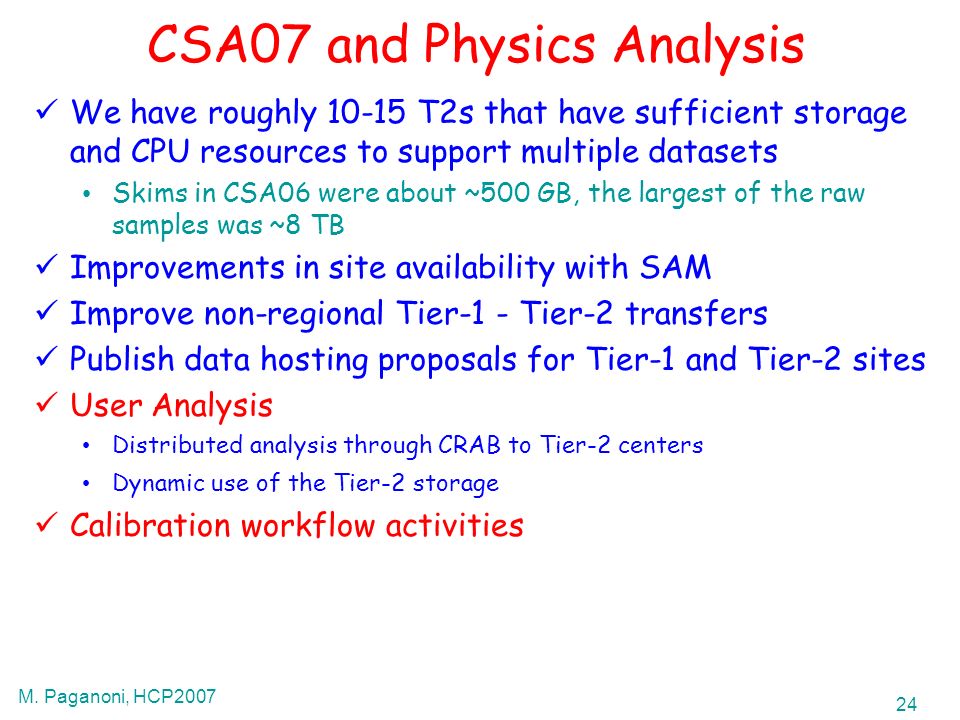 CSA07 and Physics Analysis

✓ We have roughly 10-15 T2s that have sufficient storage and CPU resources to support multiple datasets

• Skims in CSA06 were about ~500 GB, the largest of the raw samples was ~8 TB

✓ Improvements in site availability with SAM

✓ Improve non-regional Tier-1 - Tier-2 transfers

✓ Publish data hosting proposals for Tier-1 and Tier-2 sites

✓ User Analysis

• Distributed analysis through CRAB to Tier-2 centers

• Dynamic use of the Tier-2 storage

✓ Calibration workflow activities

M. Paganoni, HCP2007

24